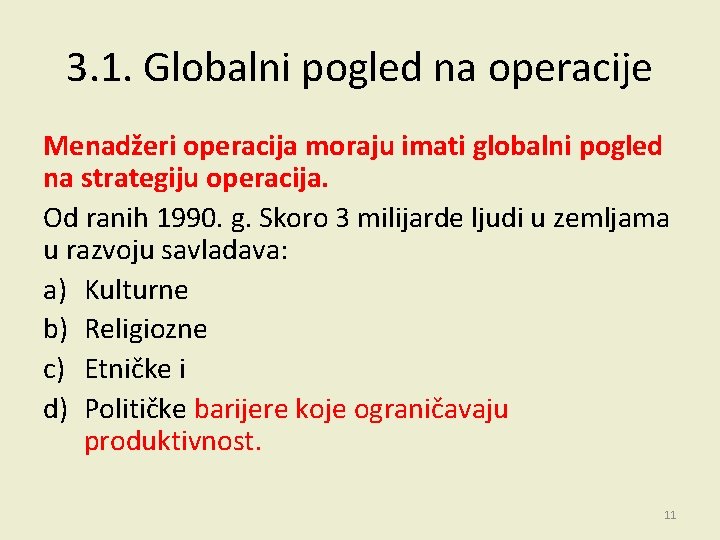 3.1. Globalni pogled na operacije

Menadžeri operacija moraju imati globalni pogled na strategiju operacija.

Od ranih 1990. g. Skoro 3 milijarde ljudi u zemljama u razvoju savladava:

a) Kulturne
b) Religiozne
c) Etničke i
d) Političke barijere koje ograničavaju produktivnost.

11